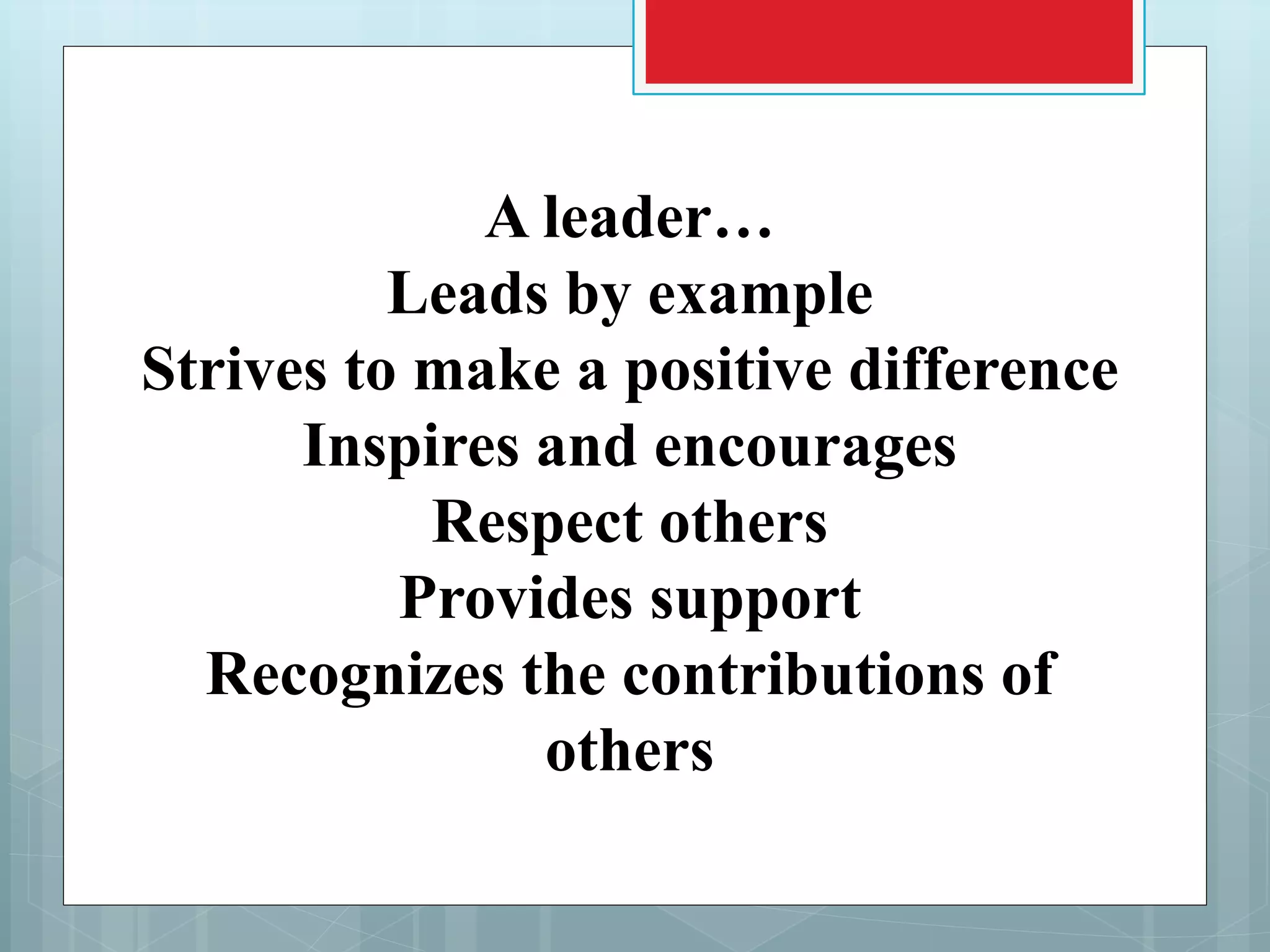 A leader…
Leads by example
Strives to make a positive difference
Inspires and encourages
Respect others
Provides support
Recognizes the contributions of others